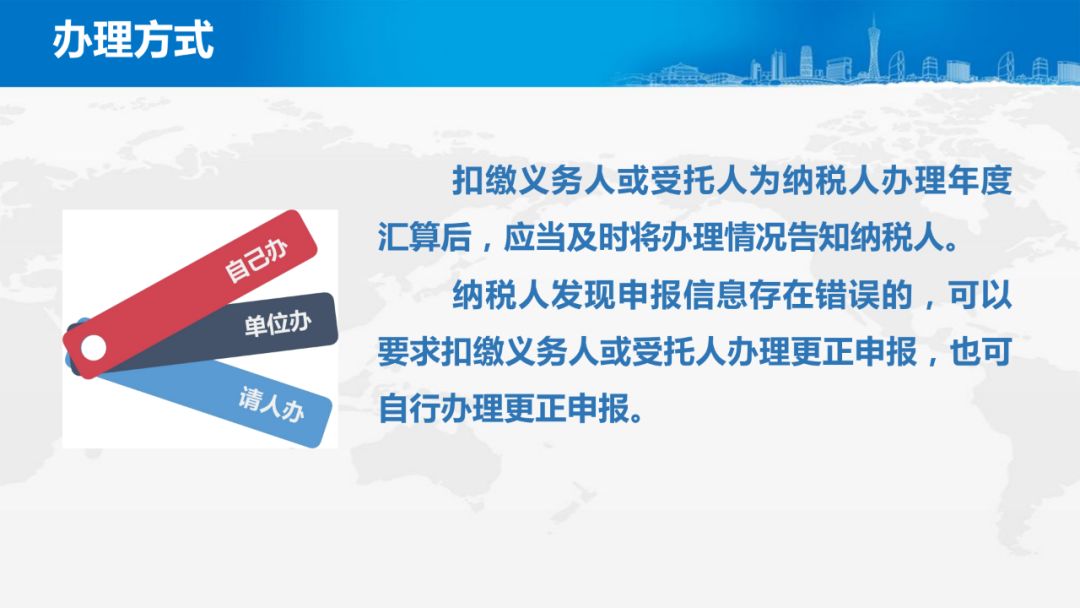 办理方式

自己办

单位办

请人办

扣缴义务人或受托人为纳税人办理年度汇算后，应当及时将办理情况告知纳税人。

纳税人发现申报信息存在错误的，可以要求扣缴义务人或受托人办理更正申报，也可自行办理更正申报。